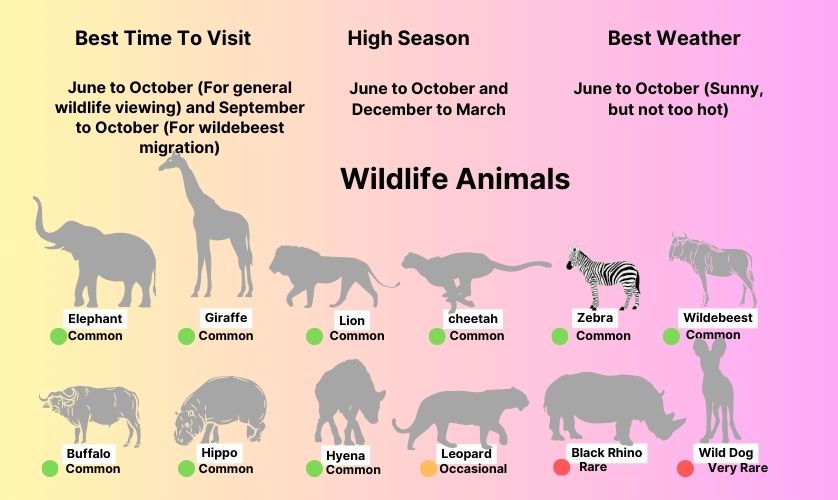 Best Time To Visit

June to October (For general wildlife viewing) and September to October (For wildebeest migration)

High Season

June to October and December to March

Best Weather

June to October (Sunny, but not too hot)

Wildlife Animals

Elephant
Common

Giraffe
Common

Lion
Common

cheetah
Common

Zebra
Common

Wildebeest
Common

Buffalo
Common

Hippo
Common

Hyena
Common

Leopard
Occasional

Black Rhino
Rare

Wild Dog
Very Rare